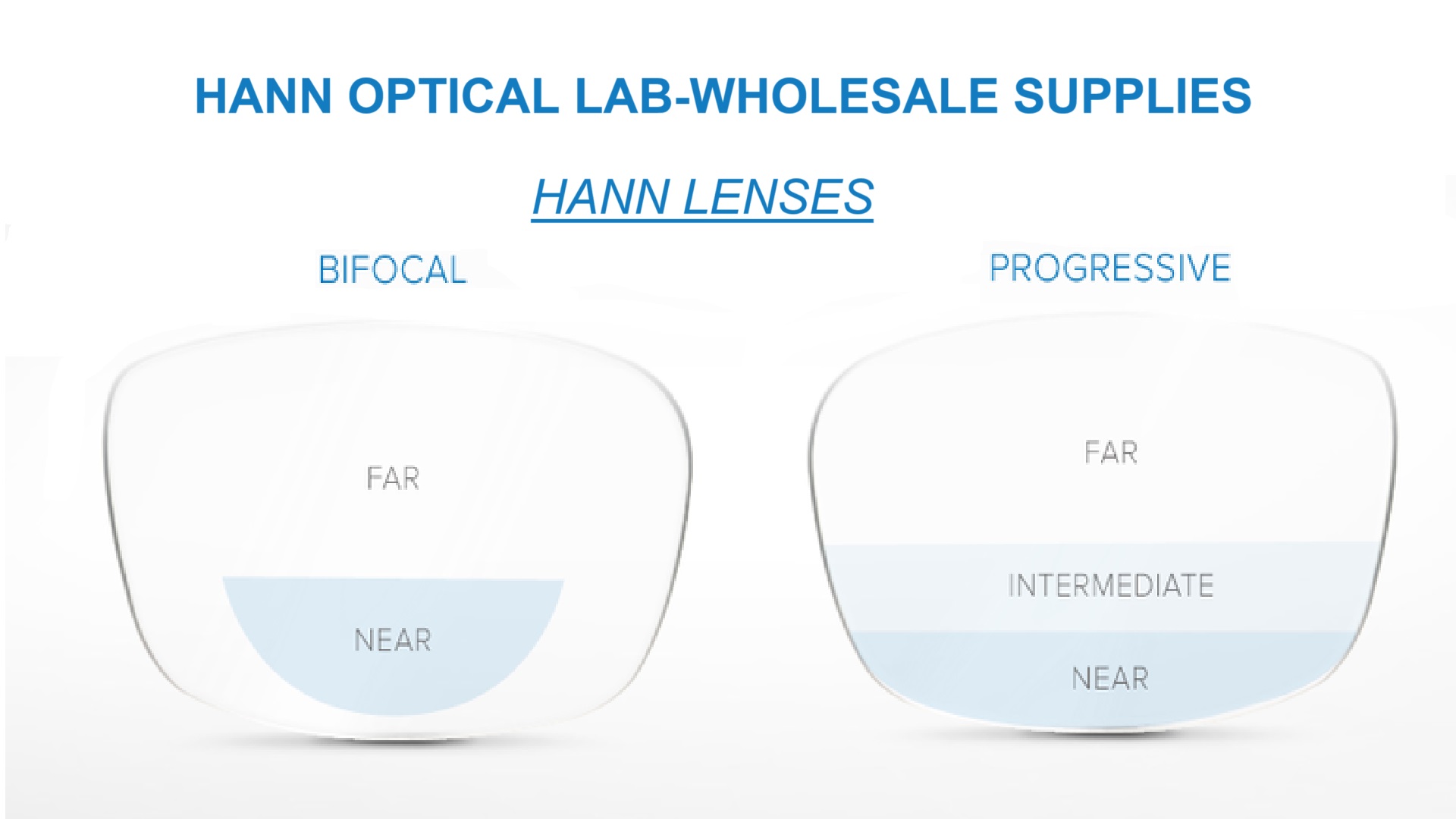 HANN OPTICAL LAB-WHOLESALE SUPPLIES

HANN LENSES

BIFOCAL

FAR

NEAR

PROGRESSIVE

FAR

INTERMEDIATE

NEAR